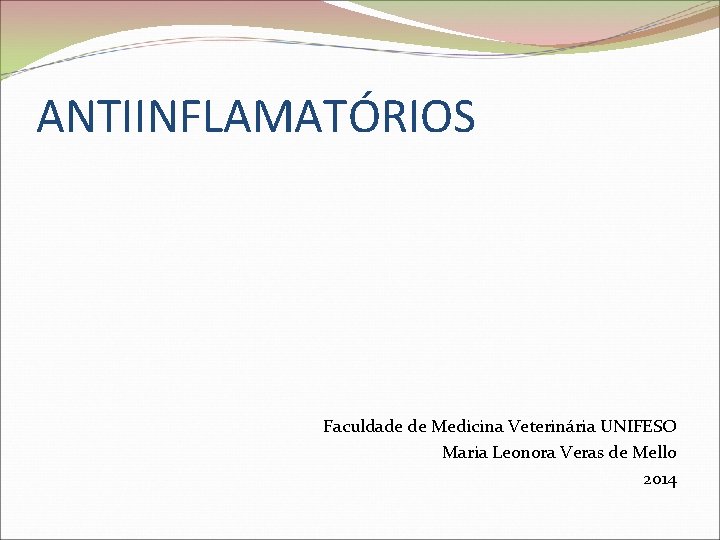 ANTIINFLAMATÓRIOS

Faculdade de Medicina Veterinária UNIFESO
Maria Leonora Veras de Mello
2014